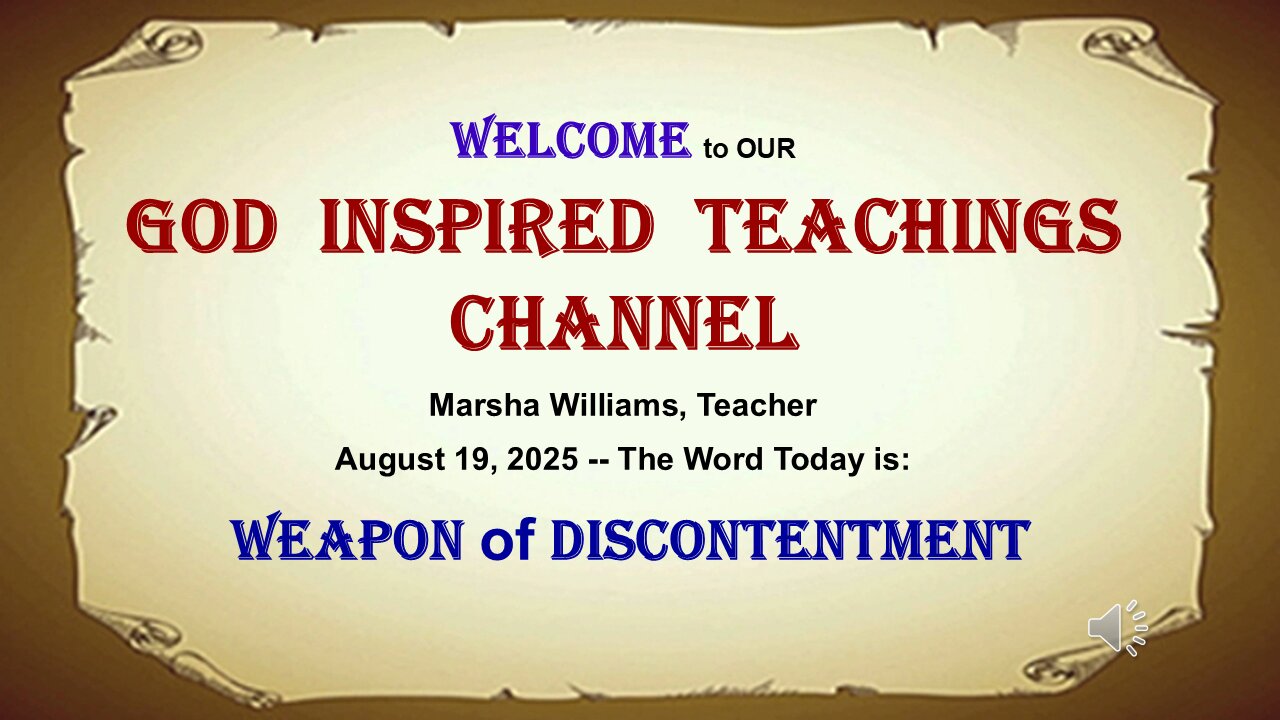 WELCOME to OUR

GOD INSPIRED TEACHINGS CHANNEL

Marsha Williams, Teacher

August 19, 2025 -- The Word Today is:

WEAPON of DISCONTENTMENT